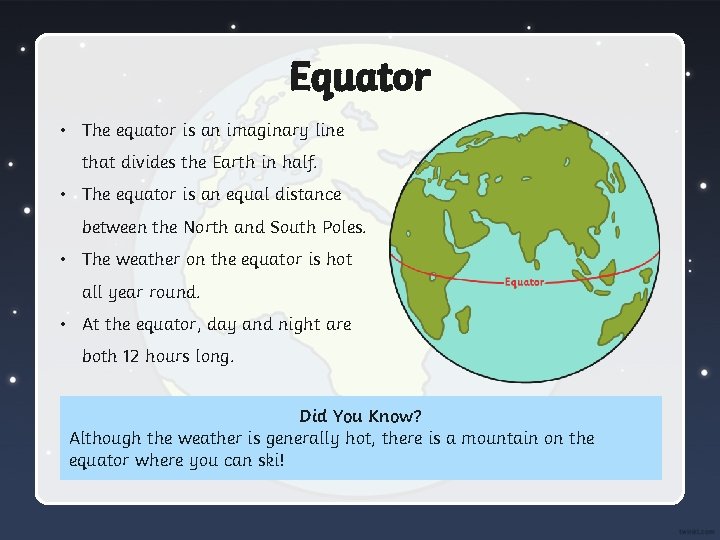 Equator

• The equator is an imaginary line that divides the Earth in half.
• The equator is an equal distance between the North and South Poles.
• The weather on the equator is hot all year round.
• At the equator, day and night are both 12 hours long.

Equator

Did You Know?
Although the weather is generally hot, there is a mountain on the equator where you can ski!

twinkl.com